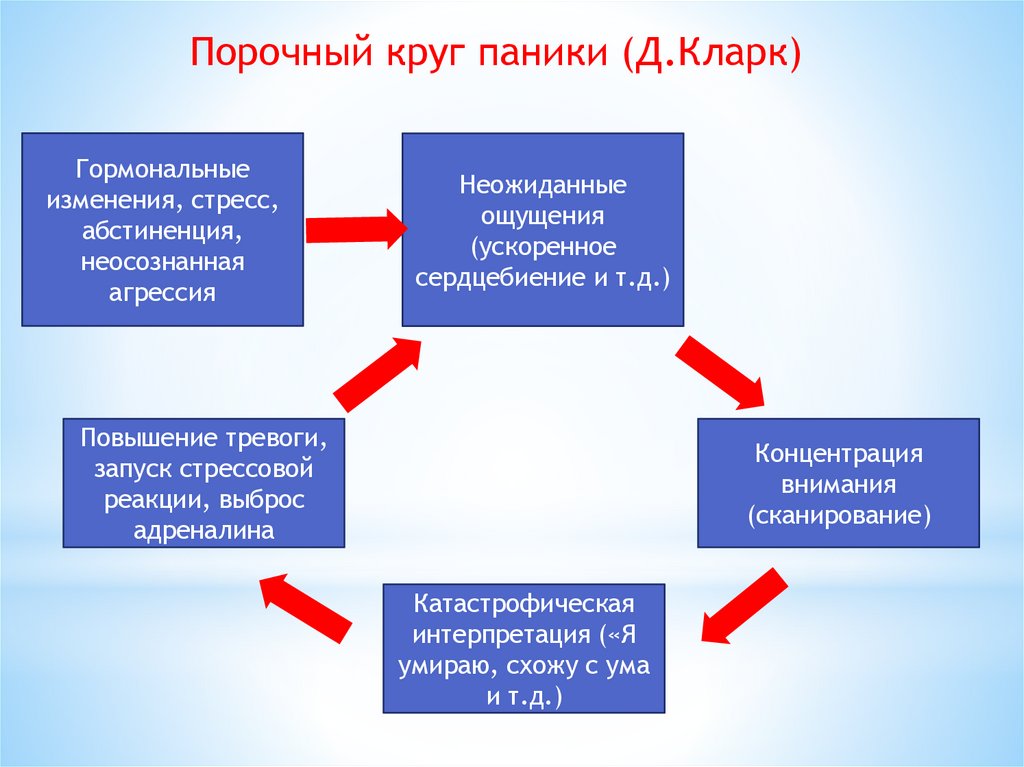 Порочный круг паники (Д.Кларк)

Гормональные изменения, стресс, абстиненция, неосознанная агрессия

Неожиданные ощущения (ускоренное сердцебиение и т.д.)

Концентрация внимания (сканирование)

Катастрофическая интерпретация («Я умираю, схожу с ума и т.д.)

Повышение тревоги, запуск стрессовой реакции, выброс адреналина